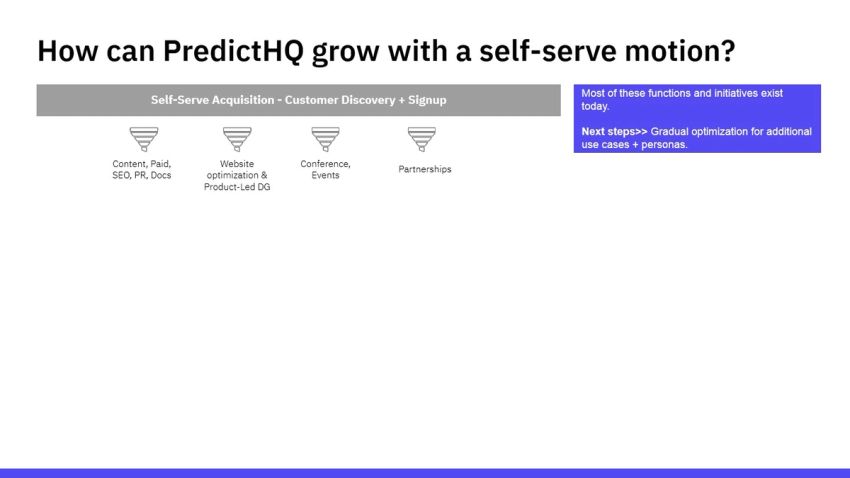 How can PredictHQ grow with a self-serve motion?

Self-Serve Acquisition - Customer Discovery + Signup

Content, Paid, SEO, PR, Docs

Website optimization & Product-Led DG

Conference, Events

Partnerships

Most of these functions and initiatives exist today.

Next steps>> Gradual optimization for additional use cases + personas.